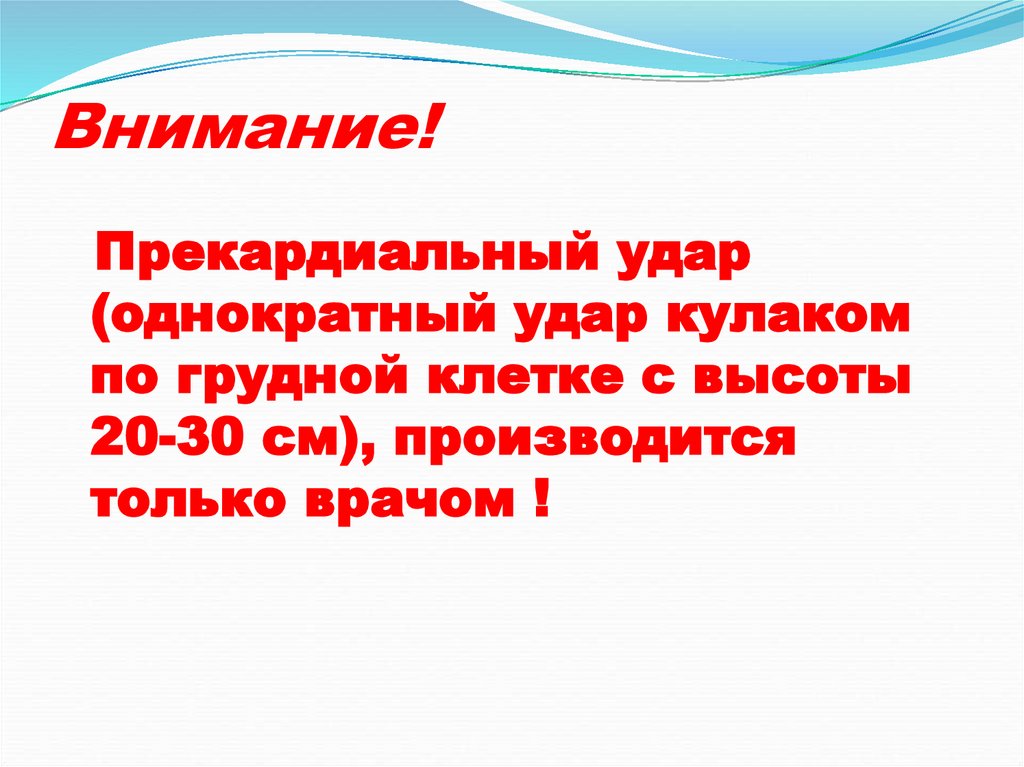 Внимание!

Прекардиальный удар (однократный удар кулаком по грудной клетке с высоты 20-30 см), производится только врачом !